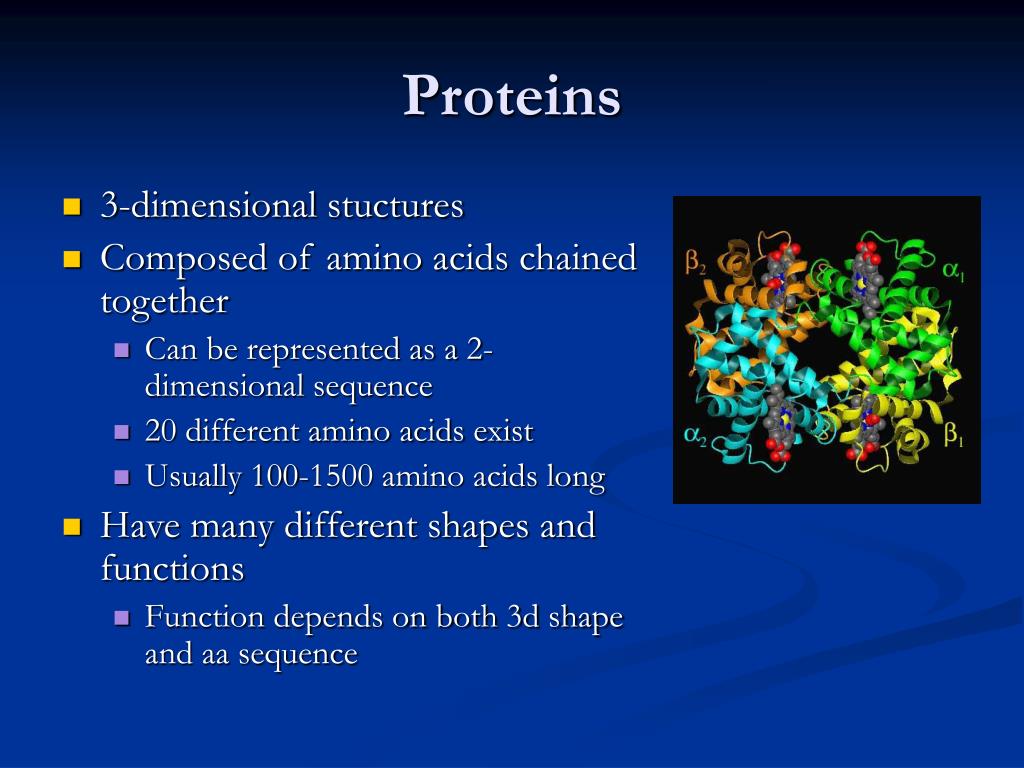 Proteins

- 3-dimensional stuctures
- Composed of amino acids chained together
  - Can be represented as a 2-dimensional sequence
  - 20 different amino acids exist
  - Usually 100-1500 amino acids long
- Have many different shapes and functions
  - Function depends on both 3d shape and aa sequence

$\beta_2$ $\alpha_1$ $\alpha_2$ $\beta_1$